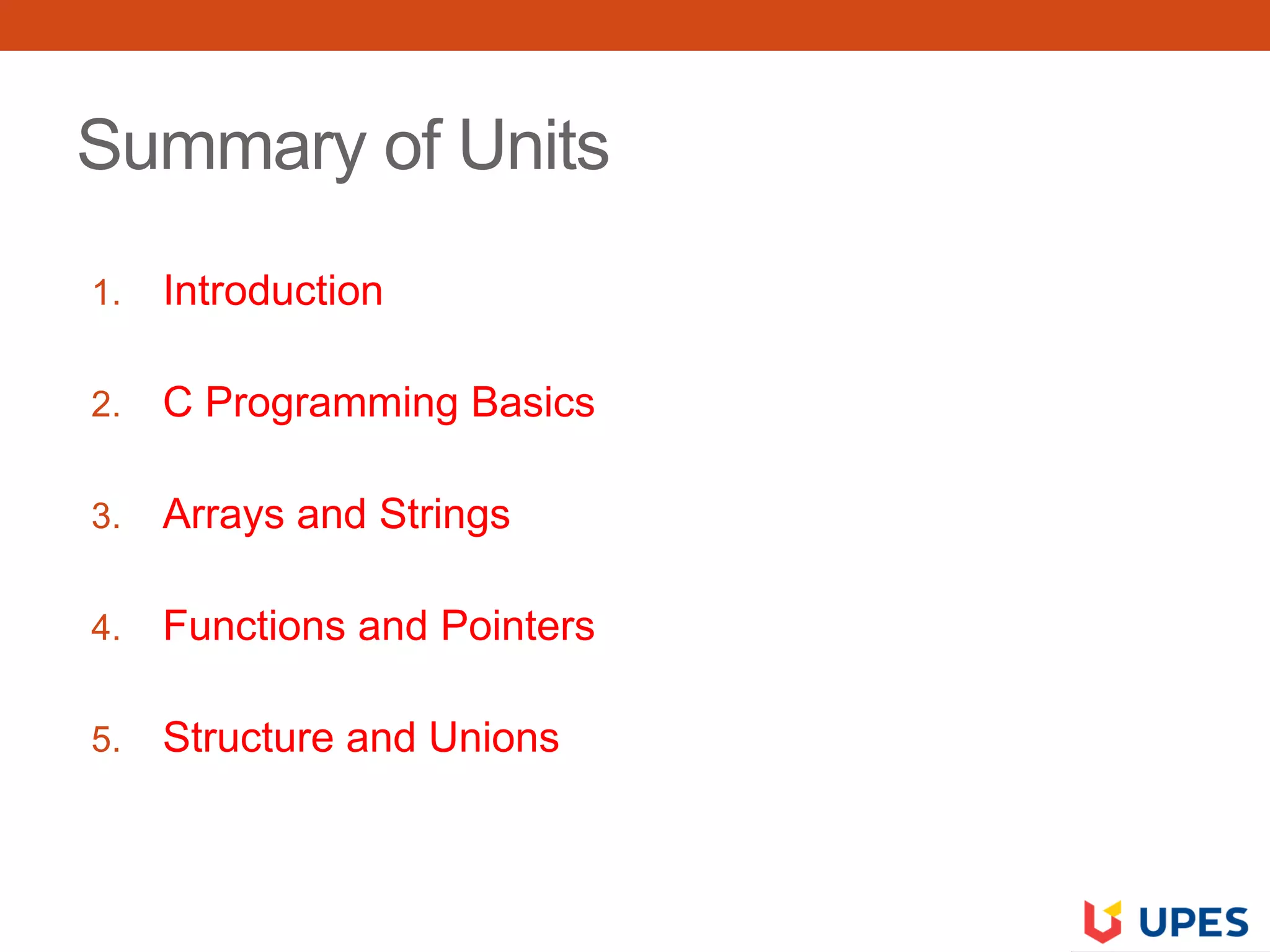 Summary of Units

1. Introduction

2. C Programming Basics

3. Arrays and Strings

4. Functions and Pointers

5. Structure and Unions

UPES